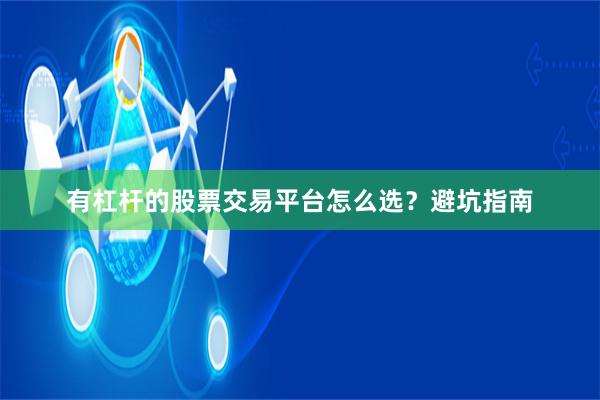 有杠杆的股票交易平台怎么选？避坑指南